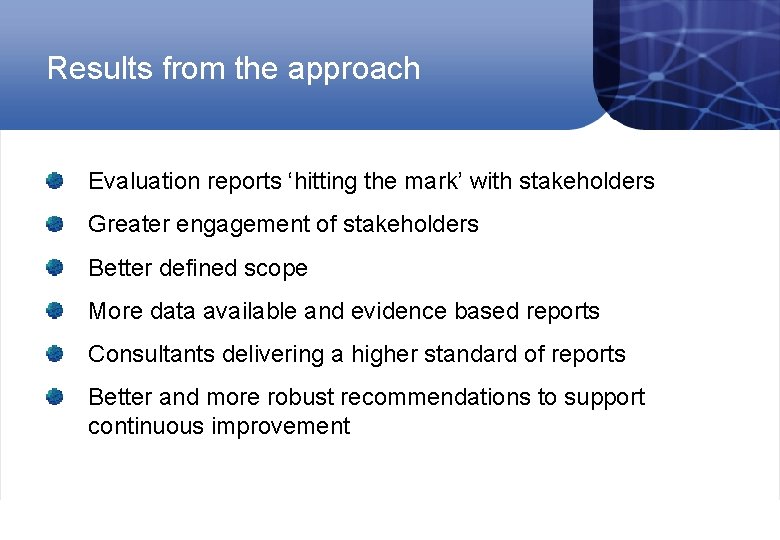 Results from the approach

Evaluation reports ‘hitting the mark’ with stakeholders

Greater engagement of stakeholders

Better defined scope

More data available and evidence based reports

Consultants delivering a higher standard of reports

Better and more robust recommendations to support continuous improvement